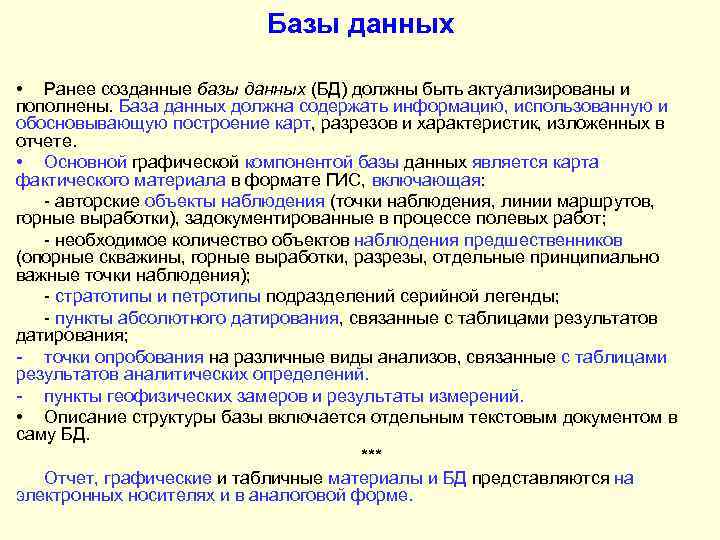 Базы данных

• Ранее созданные базы данных (БД) должны быть актуализированы и пополнены. База данных должна содержать информацию, использованную и обосновывающую построение карт, разрезов и характеристик, изложенных в отчете.

• Основной графической компонентой базы данных является карта фактического материала в формате ГИС, включающая:

- авторские объекты наблюдения (точки наблюдения, линии маршрутов, горные выработки), задокументированные в процессе полевых работ;

- необходимое количество объектов наблюдения предшественников (опорные скважины, горные выработки, разрезы, отдельные принципиально важные точки наблюдения);

- стратотипы и петротипы подразделений серийной легенды;

- пункты абсолютного датирования, связанные с таблицами результатов датирования;

- точки опробования на различные виды анализов, связанные с таблицами результатов аналитических определений.

- пункты геофизических замеров и результаты измерений.

• Описание структуры базы включается отдельным текстовым документом в саму БД.

***

Отчет, графические и табличные материалы и БД представляются на электронных носителях и в аналоговой форме.